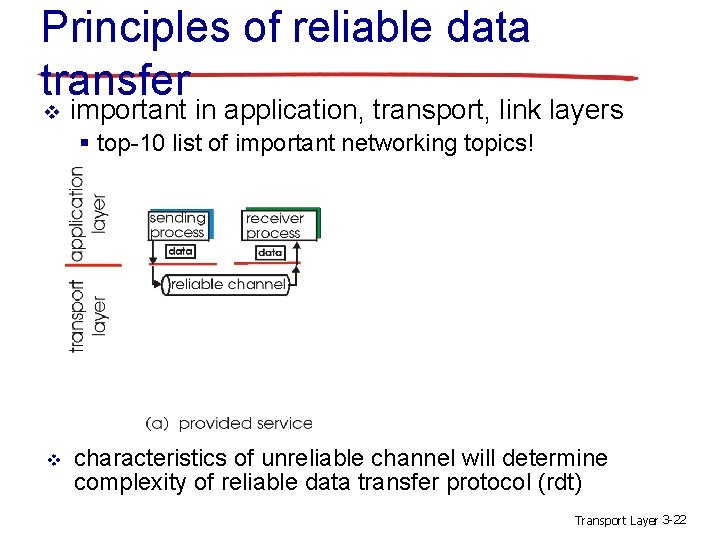 Principles of reliable data transfer

❖ important in application, transport, link layers
▪ top-10 list of important networking topics!

application layer

transport layer

sending process

receiver process

data

data

reliable channel

(a) provided service

❖ characteristics of unreliable channel will determine complexity of reliable data transfer protocol (rdt)

Transport Layer 3-22